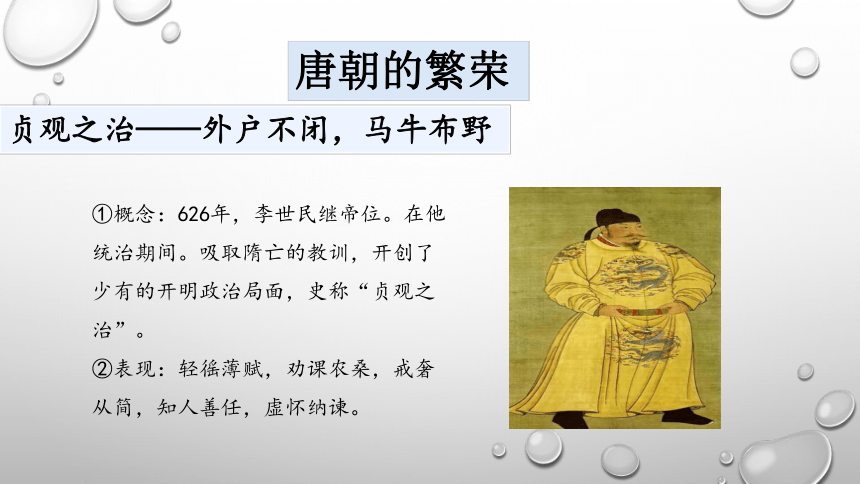 唐朝的繁荣

贞观之治——外户不闭，马牛布野

①概念：626年，李世民继帝位。在他统治期间。吸取隋亡的教训，开创了少有的开明政治局面，史称“贞观之治”。

②表现：轻徭薄赋，劝课农桑，戒奢从简，知人善任，虚怀纳谏。